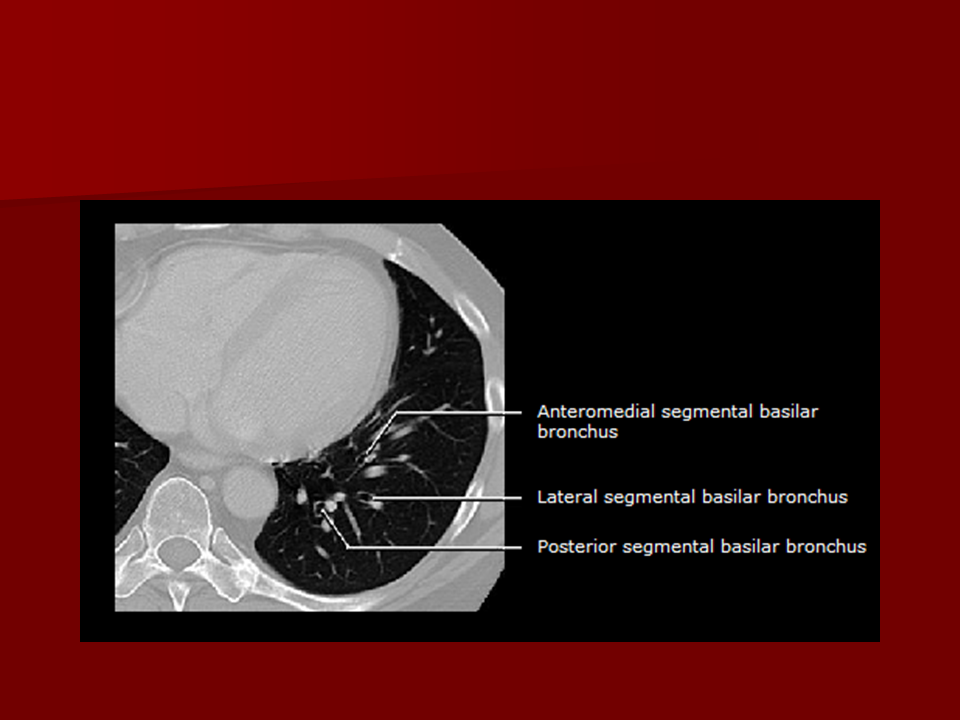 Anteromedial segmental basilar bronchus

Lateral segmental basilar bronchus

Posterior segmental basilar bronchus